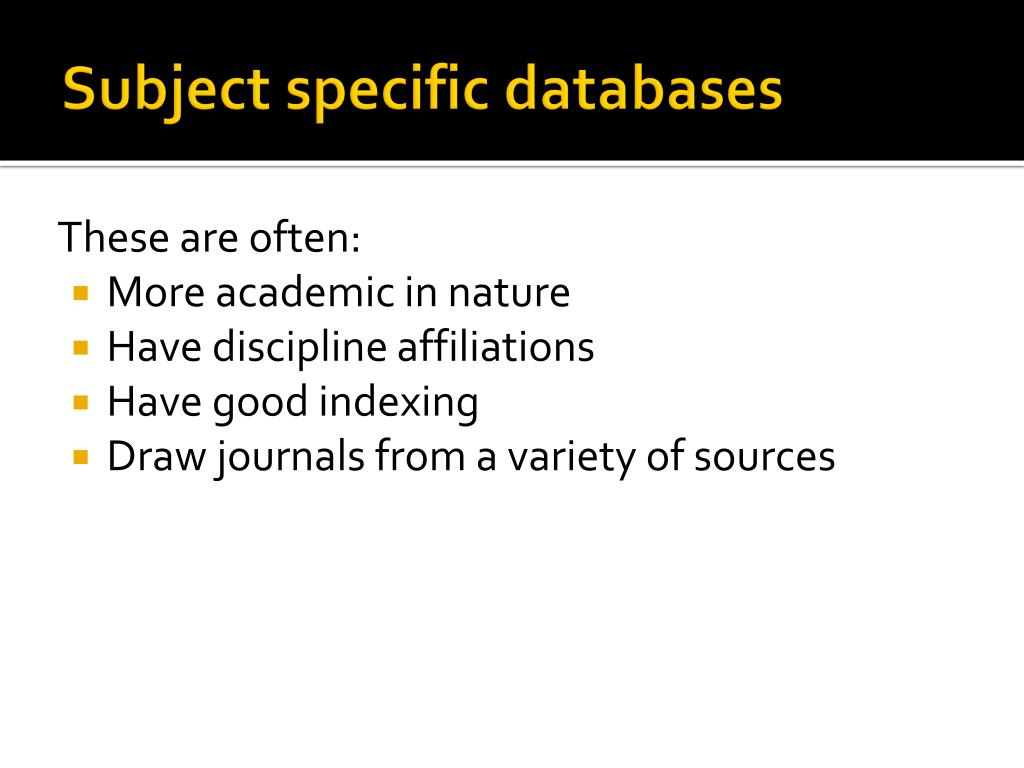 Subject specific databases

These are often:
- More academic in nature
- Have discipline affiliations
- Have good indexing
- Draw journals from a variety of sources